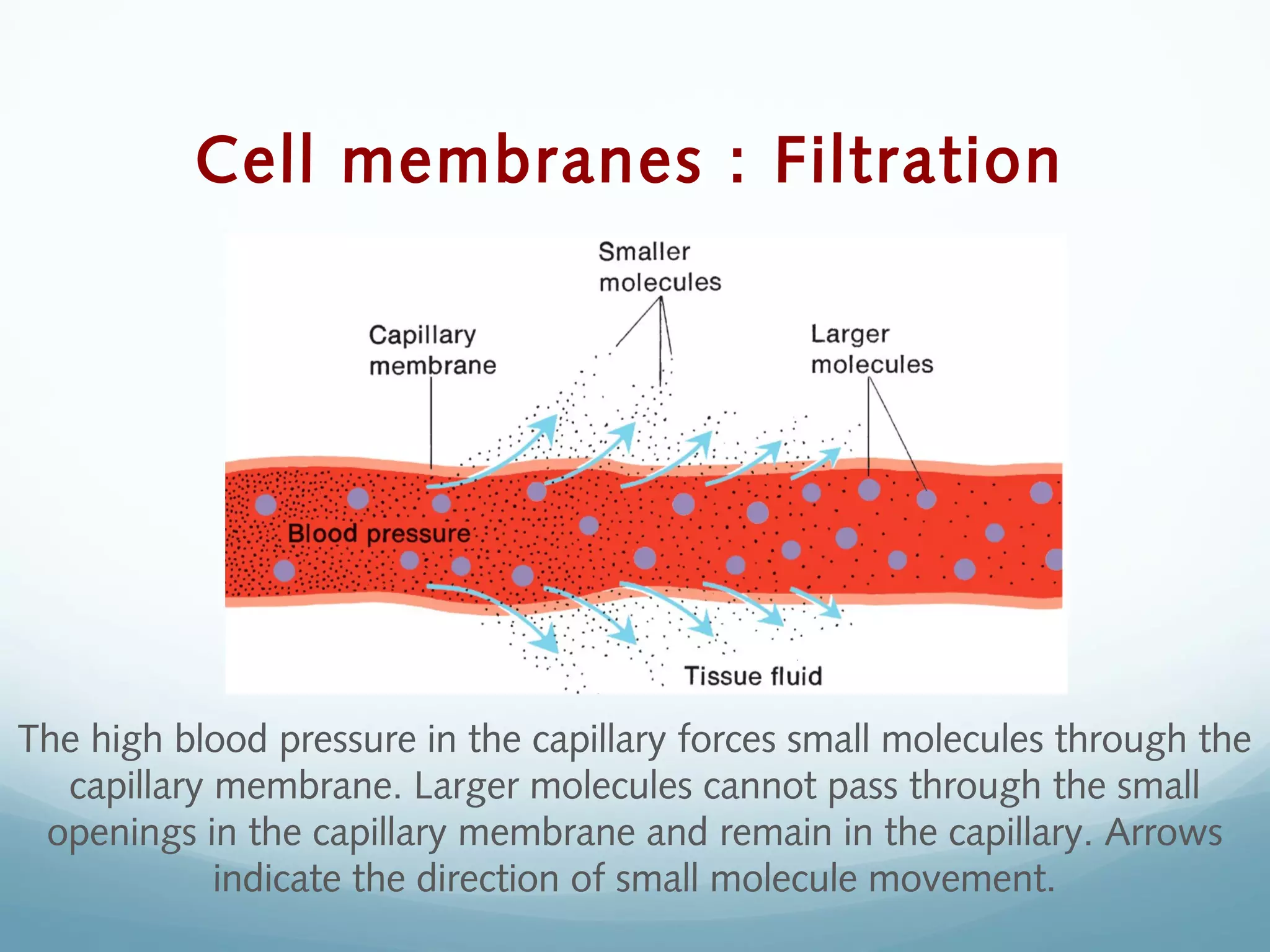 Cell membranes : Filtration

Smaller molecules

Capillary membrane

Larger molecules

Blood pressure

Tissue fluid

The high blood pressure in the capillary forces small molecules through the capillary membrane. Larger molecules cannot pass through the small openings in the capillary membrane and remain in the capillary. Arrows indicate the direction of small molecule movement.